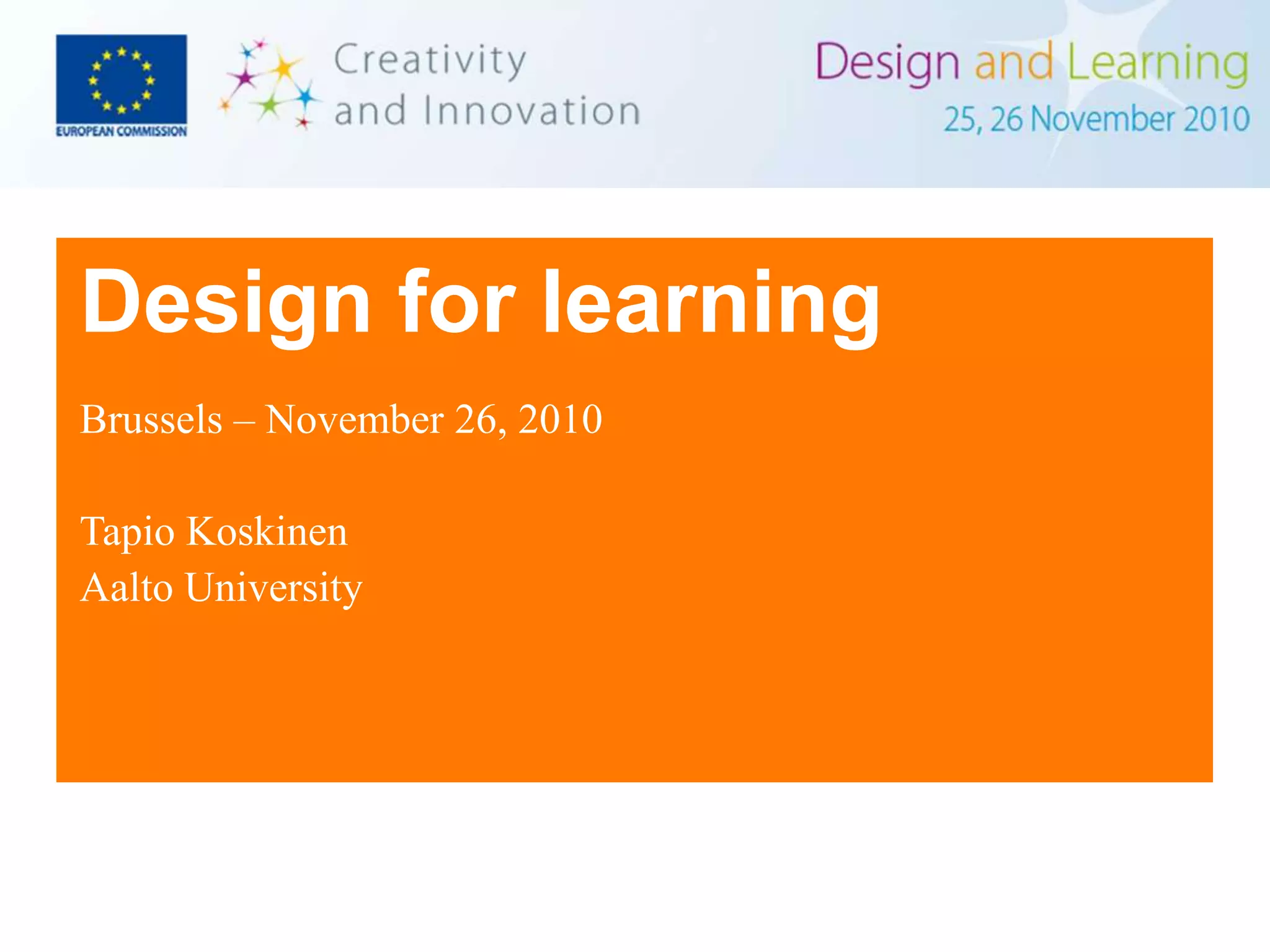 EUROPEAN COMMISSION

Creativity and Innovation

Design and Learning
25, 26 November 2010

Design for learning

Brussels – November 26, 2010

Tapio Koskinen
Aalto University